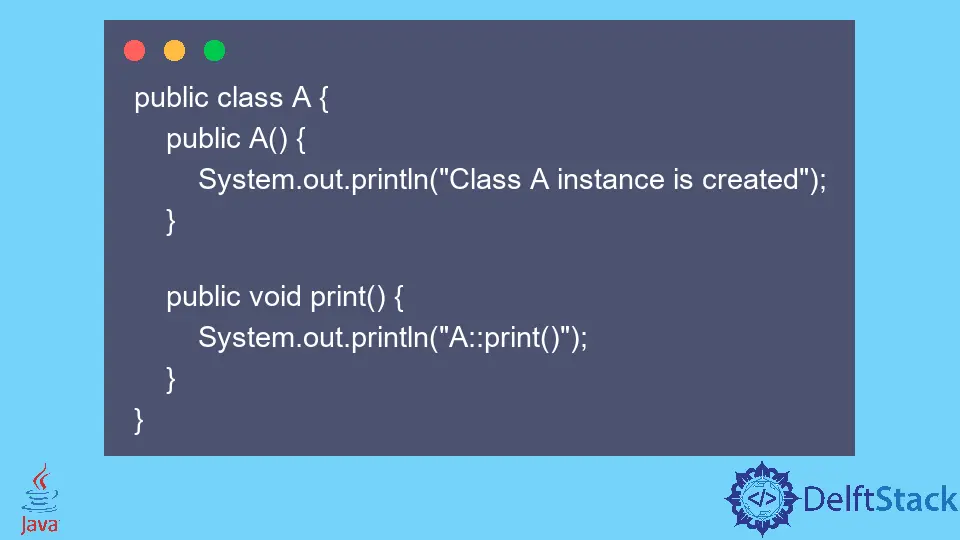 public class A {
    public A() {
        System.out.println("Class A instance is created");
    }

    public void print() {
        System.out.println("A::print()");
    }
}

Java

</> DelftStack